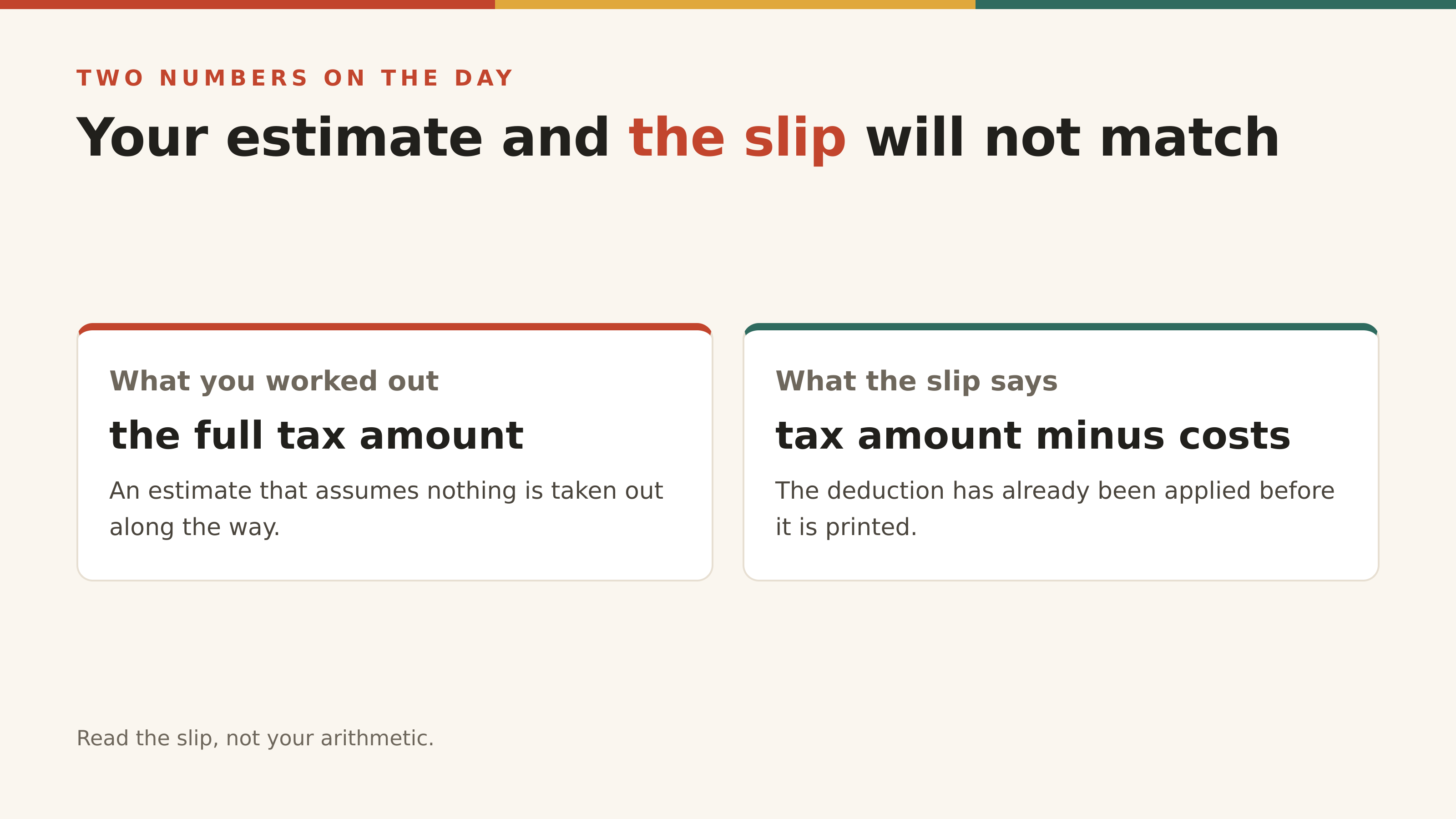 TWO NUMBERS ON THE DAY

Your estimate and the slip will not match

What you worked out

the full tax amount

An estimate that assumes nothing is taken out along the way.

What the slip says

tax amount minus costs

The deduction has already been applied before it is printed.

Read the slip, not your arithmetic.